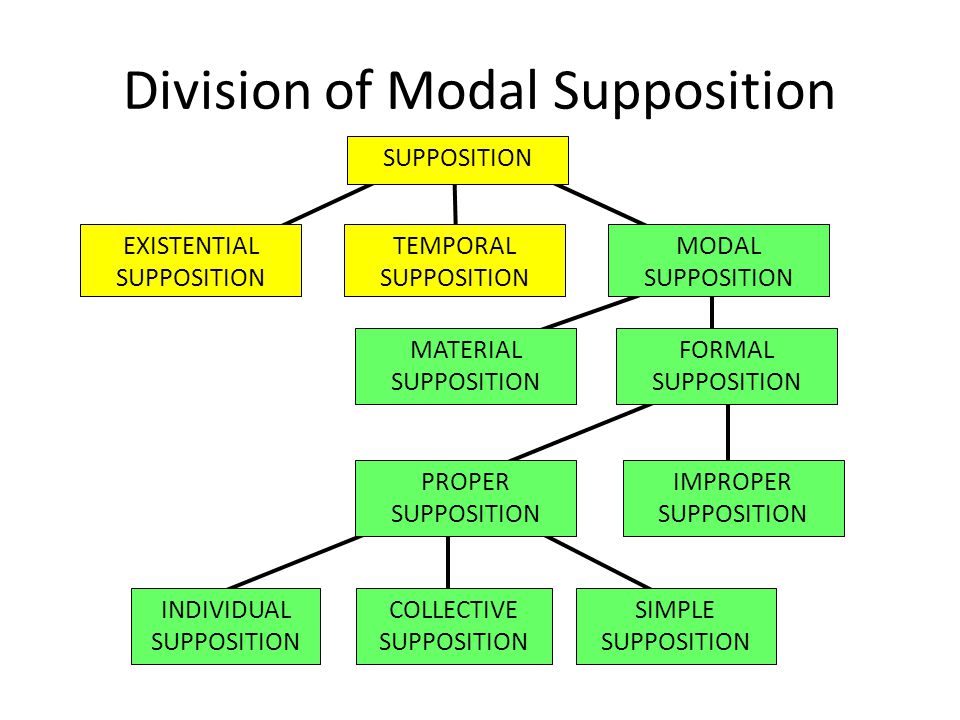 Division of Modal Supposition

SUPPOSITION

EXISTENTIAL SUPPOSITION

TEMPORAL SUPPOSITION

MODAL SUPPOSITION

MATERIAL SUPPOSITION

FORMAL SUPPOSITION

PROPER SUPPOSITION

IMPROPER SUPPOSITION

INDIVIDUAL SUPPOSITION

COLLECTIVE SUPPOSITION

SIMPLE SUPPOSITION